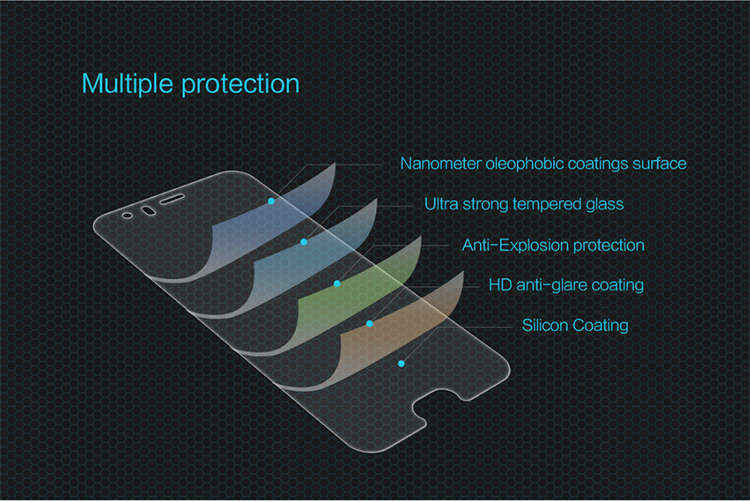 Multiple protection

Nanometer oleophobic coatings surface

Ultra strong tempered glass

Anti-Explosion protection

HD anti-glare coating

Silicon Coating